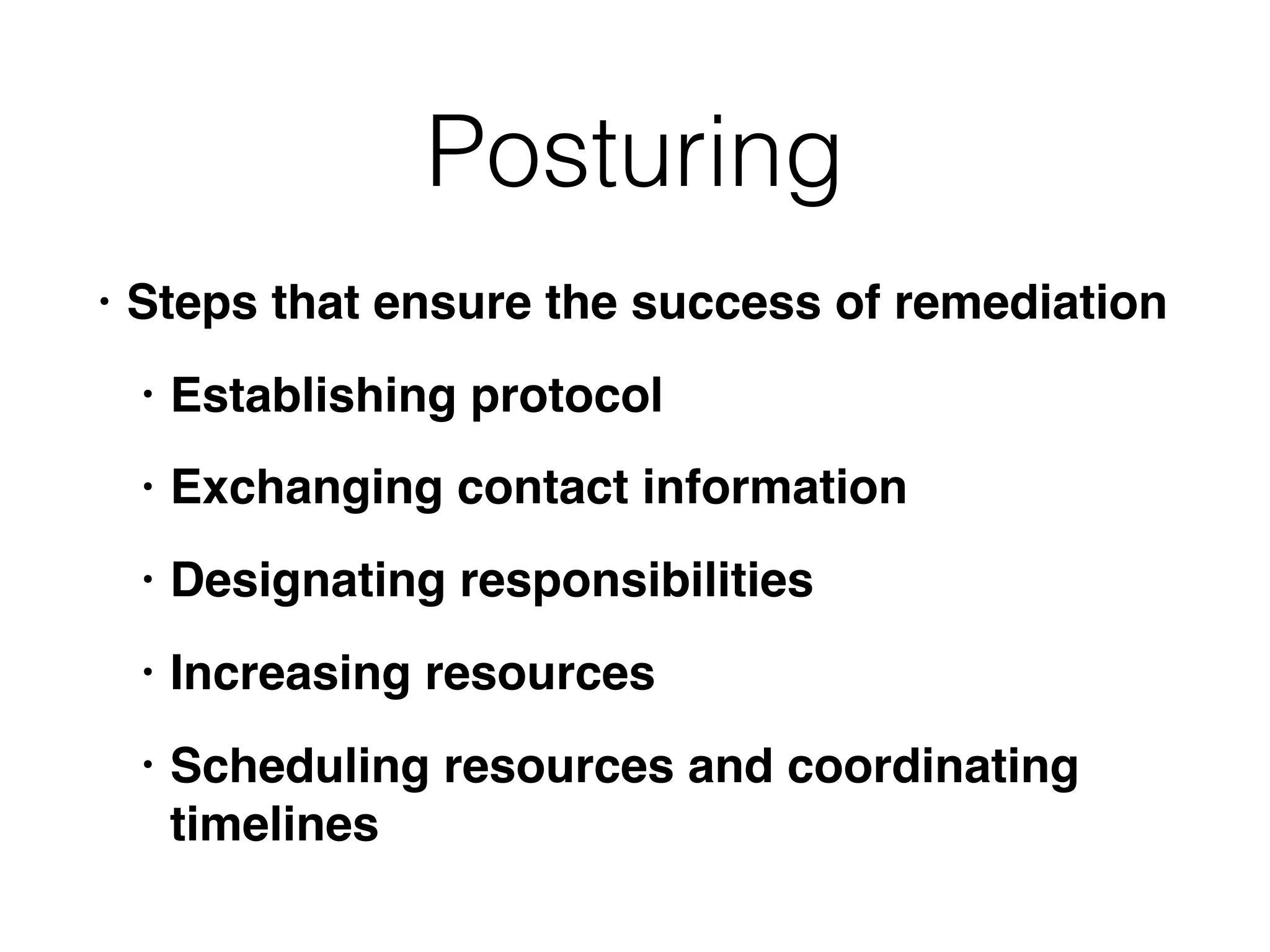 Posturing

• Steps that ensure the success of remediation

• Establishing protocol

• Exchanging contact information

• Designating responsibilities

• Increasing resources

• Scheduling resources and coordinating timelines